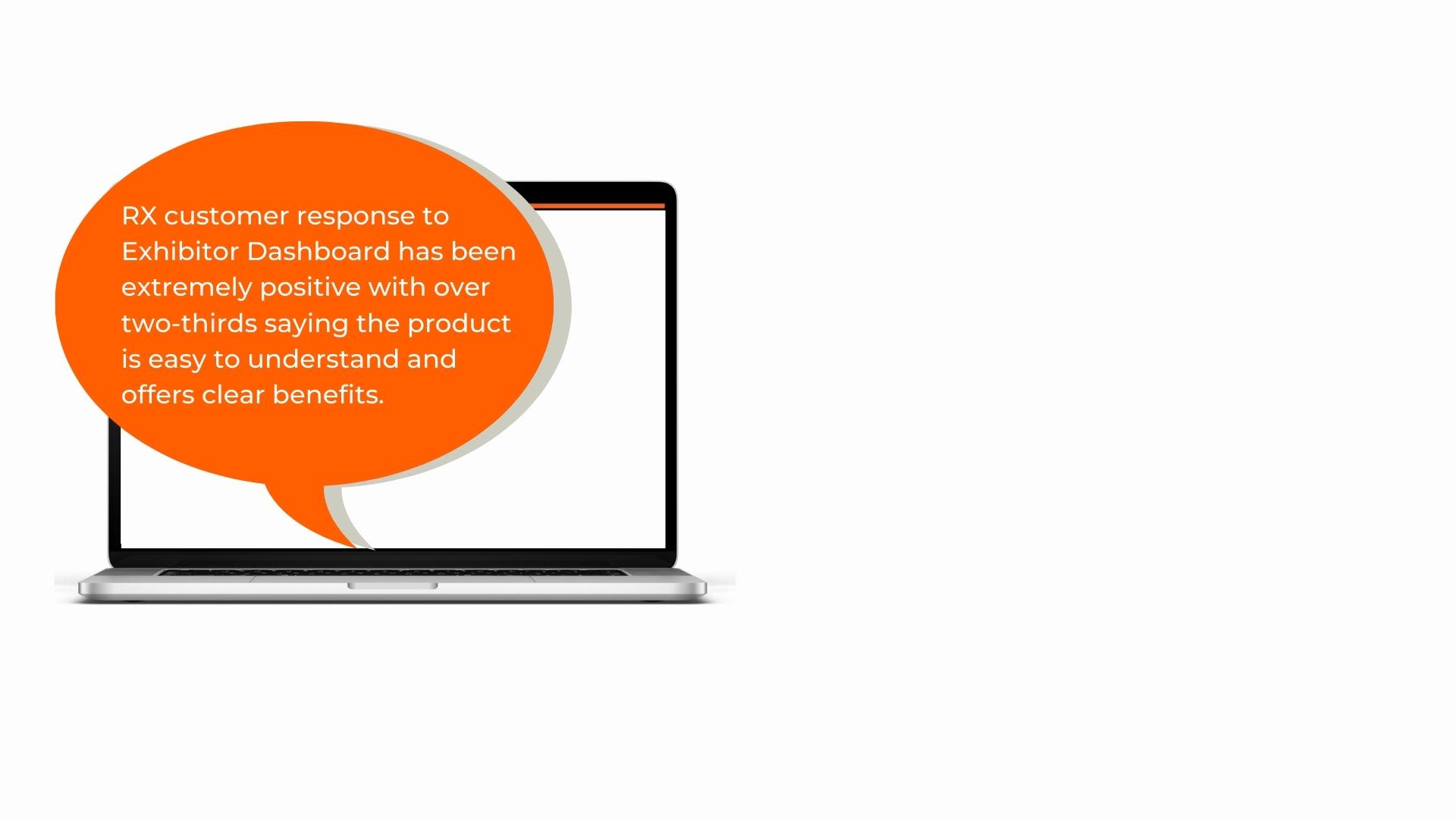 RX customer response to Exhibitor Dashboard has been extremely positive with over two-thirds saying the product is easy to understand and offers clear benefits.